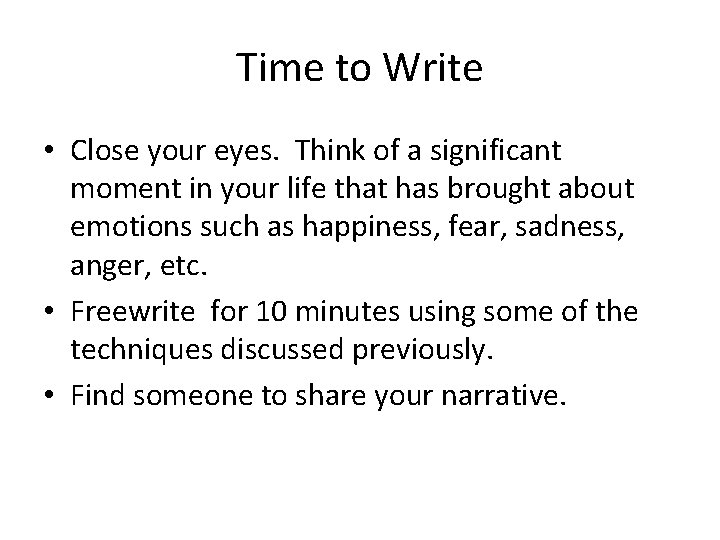 Time to Write

• Close your eyes. Think of a significant moment in your life that has brought about emotions such as happiness, fear, sadness, anger, etc.
• Freewrite for 10 minutes using some of the techniques discussed previously.
• Find someone to share your narrative.